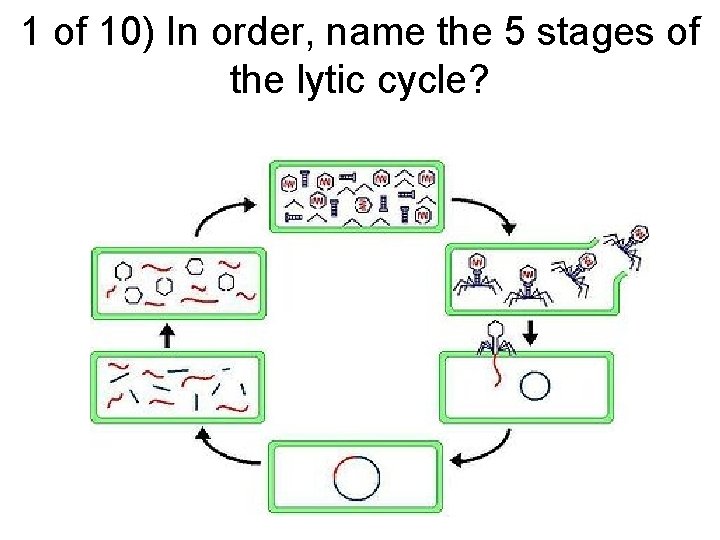 1 of 10) In order, name the 5 stages of the lytic cycle?